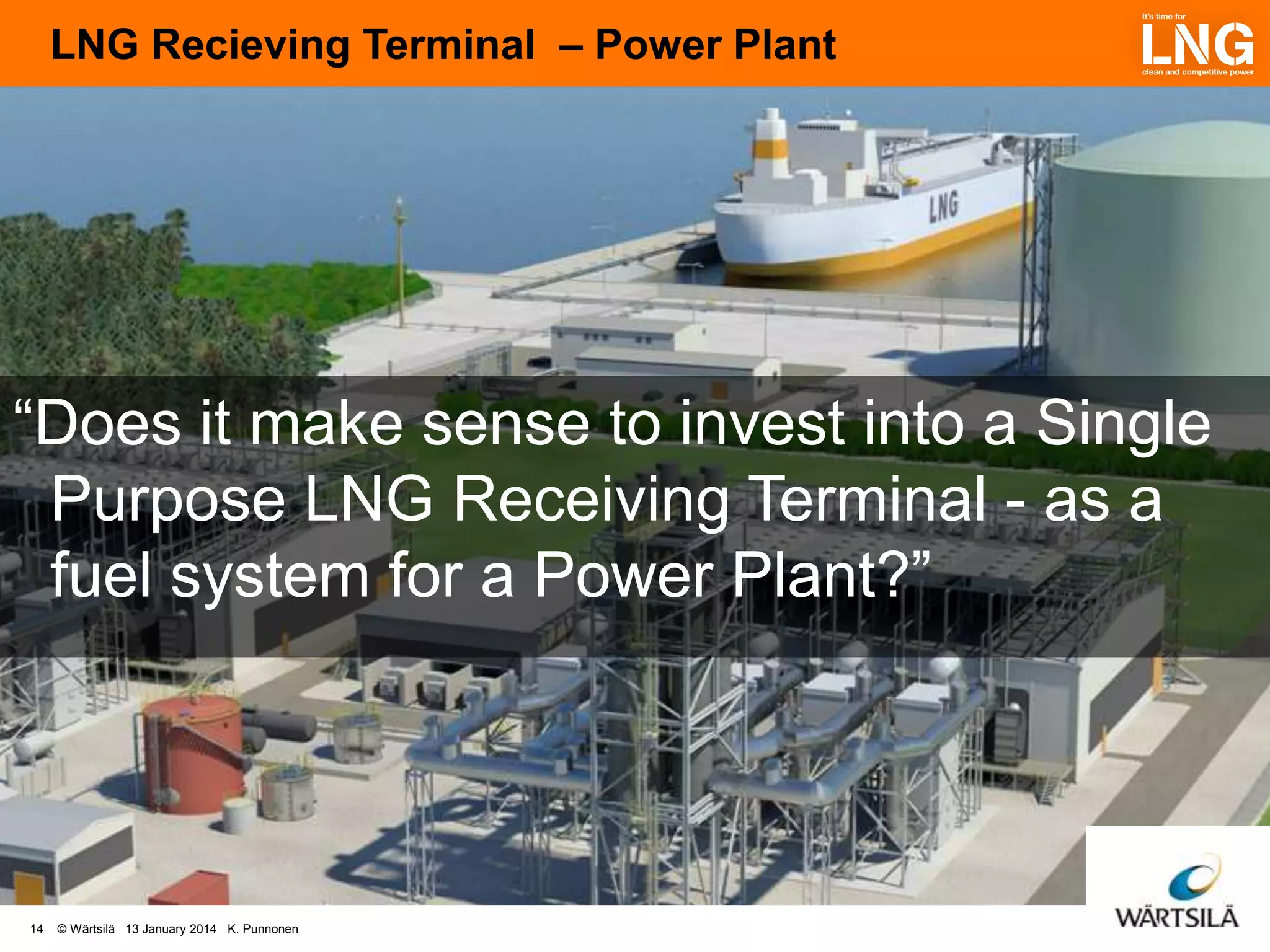 LNG Recieving Terminal – Power Plant

It's time for
LNG
clean and competitive power

LNG

"Does it make sense to invest into a Single Purpose LNG Receiving Terminal - as a fuel system for a Power Plant?"

14 © Wärtsilä 13 January 2014 K. Punnonen

WÄRTSILÄ